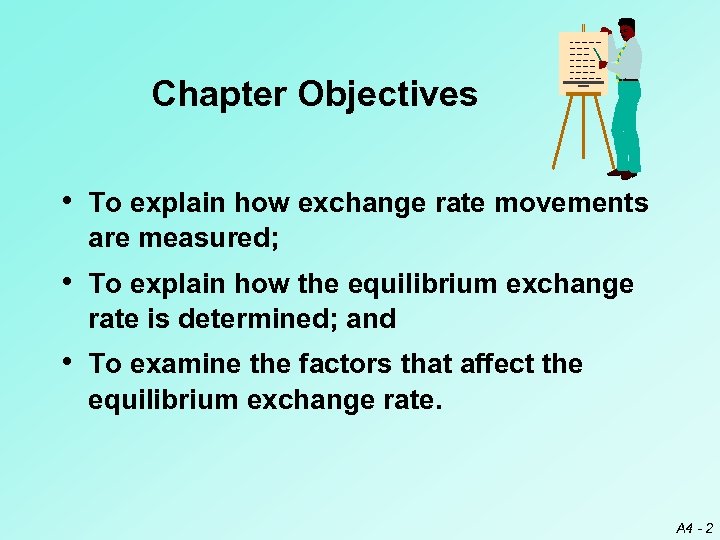 Chapter Objectives

• To explain how exchange rate movements are measured;

• To explain how the equilibrium exchange rate is determined; and

• To examine the factors that affect the equilibrium exchange rate.

A4 - 2